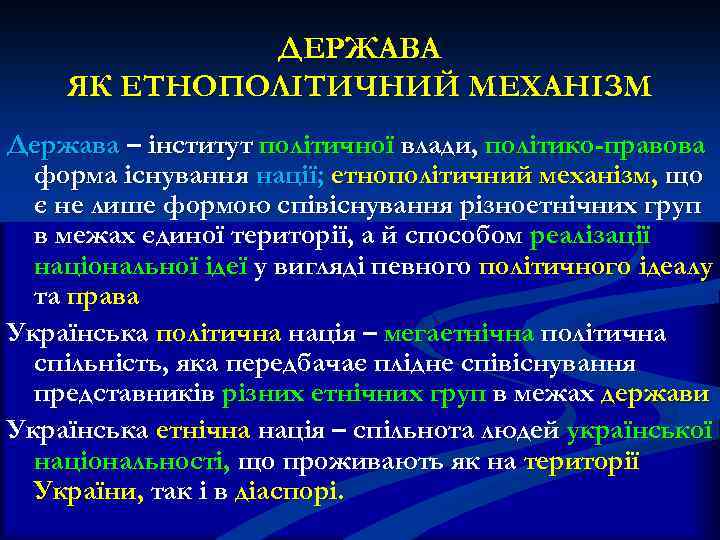 ДЕРЖАВА
ЯК ЕТНОПОЛІТИЧНИЙ МЕХАНІЗМ

Держава – інститут політичної влади, політико-правова форма існування нації; етнополітичний механізм, що є не лише формою співіснування різноетнічних груп в межах єдиної території, а й способом реалізації національної ідеї у вигляді певного політичного ідеалу та права

Українська політична нація – мегаетнічна політична спільність, яка передбачає плідне співіснування представників різних етнічних груп в межах держави

Українська етнічна нація – спільнота людей української національності, що проживають як на території України, так і в діаспорі.